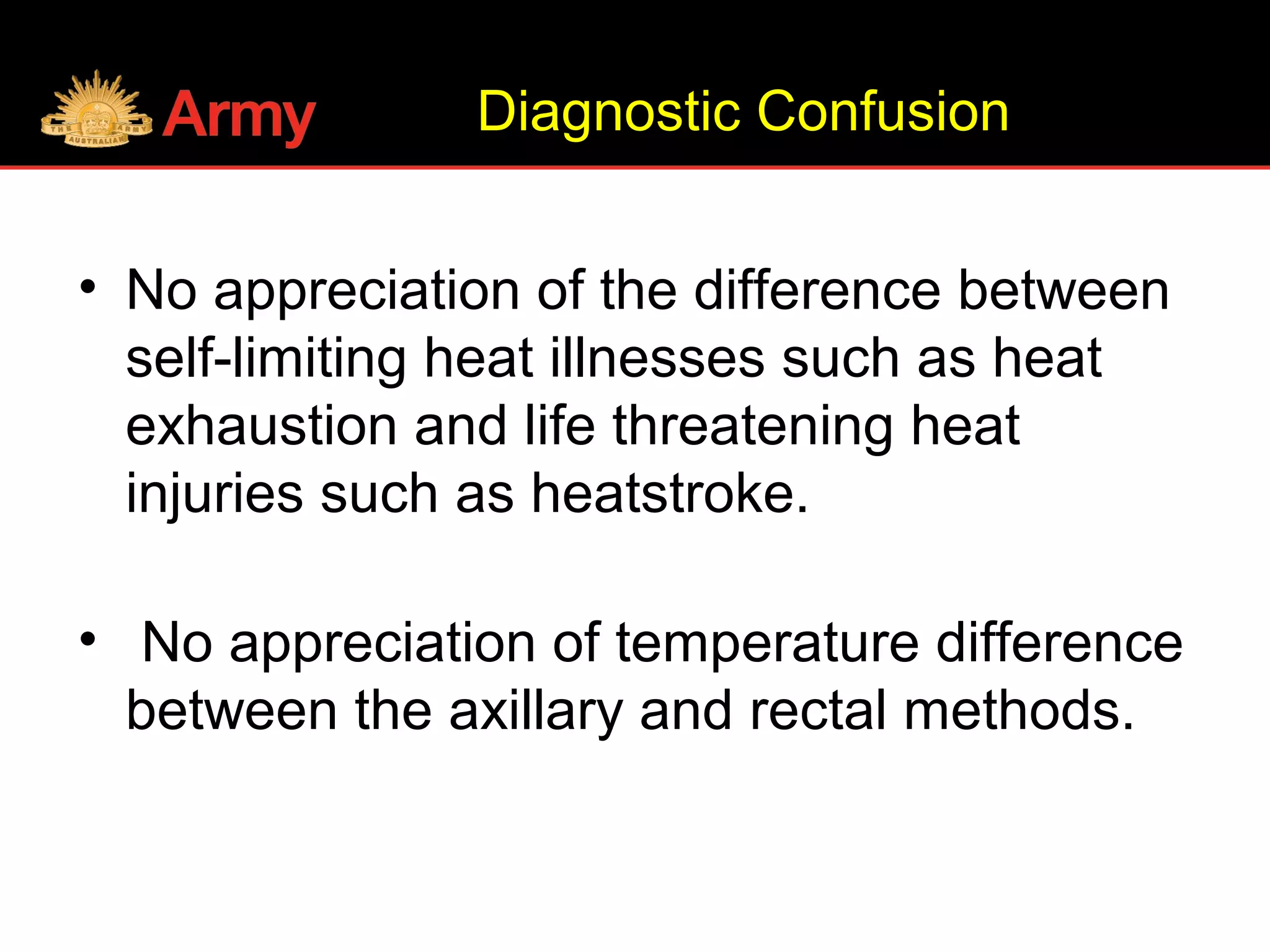 THE AUSTRALIAN ARMY

Army

Diagnostic Confusion

• No appreciation of the difference between self-limiting heat illnesses such as heat exhaustion and life threatening heat injuries such as heatstroke.

• No appreciation of temperature difference between the axillary and rectal methods.